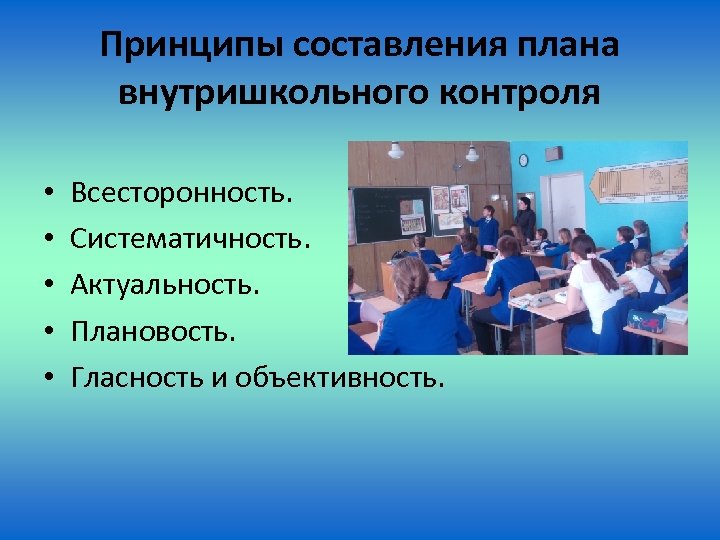 Принципы составления плана внутришкольного контроля

• Всесторонность.
• Систематичность.
• Актуальность.
• Плановость.
• Гласность и объективность.